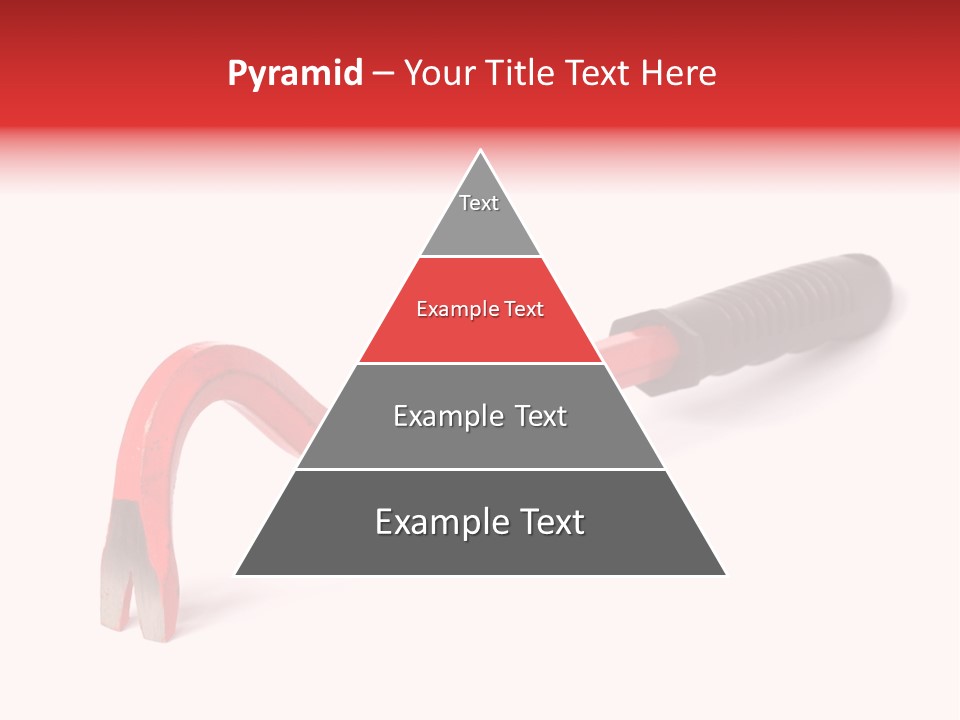 Pyramid – Your Title Text Here

Text

Example Text

Example Text

Example Text